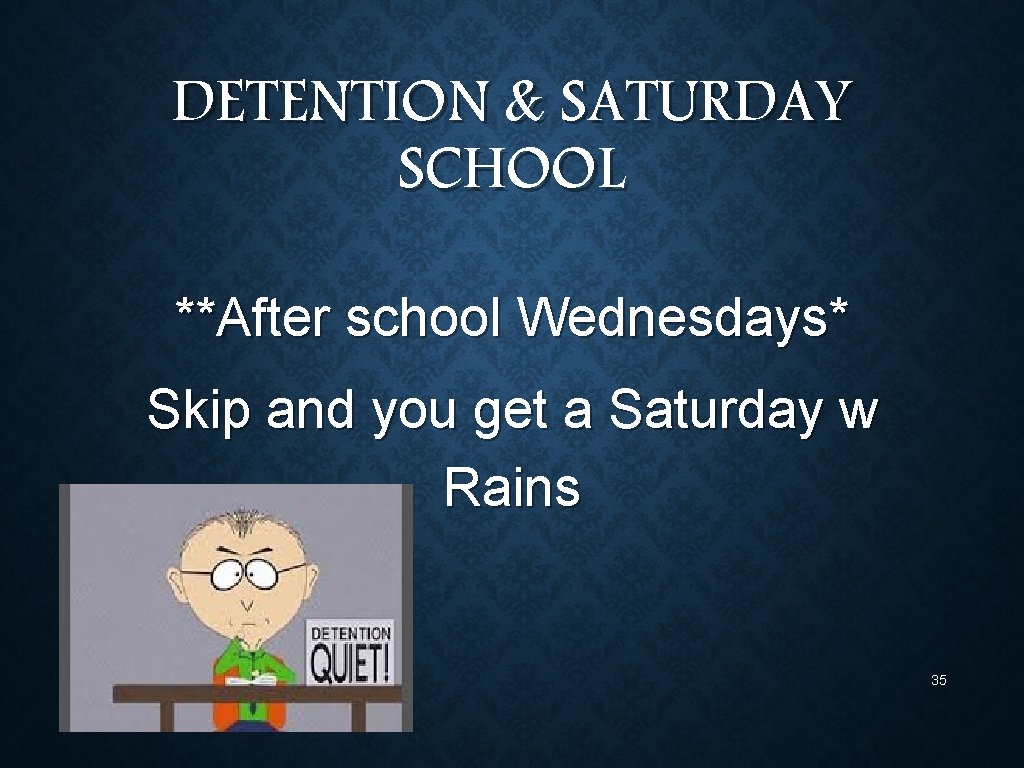 DETENTION & SATURDAY SCHOOL

**After school Wednesdays*

Skip and you get a Saturday w Rains

DETENTION
QUIET!

35